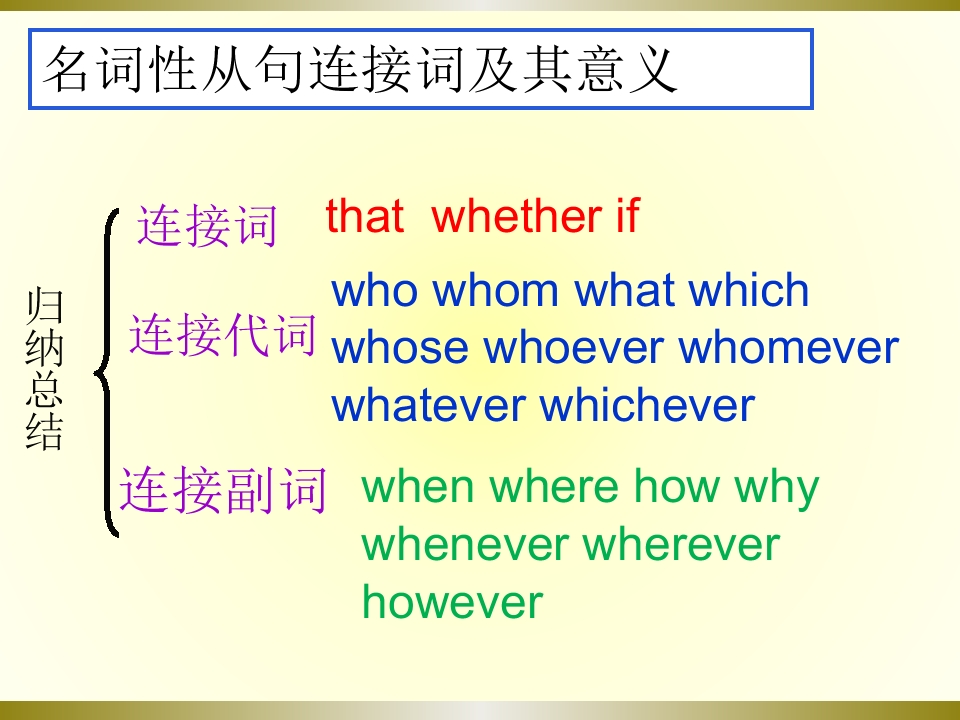 名词性从句连接词及其意义

归纳总结

连接词 that whether if

连接代词 who whom what which whose whoever whomever whatever whichever

连接副词 when where how why whenever wherever however